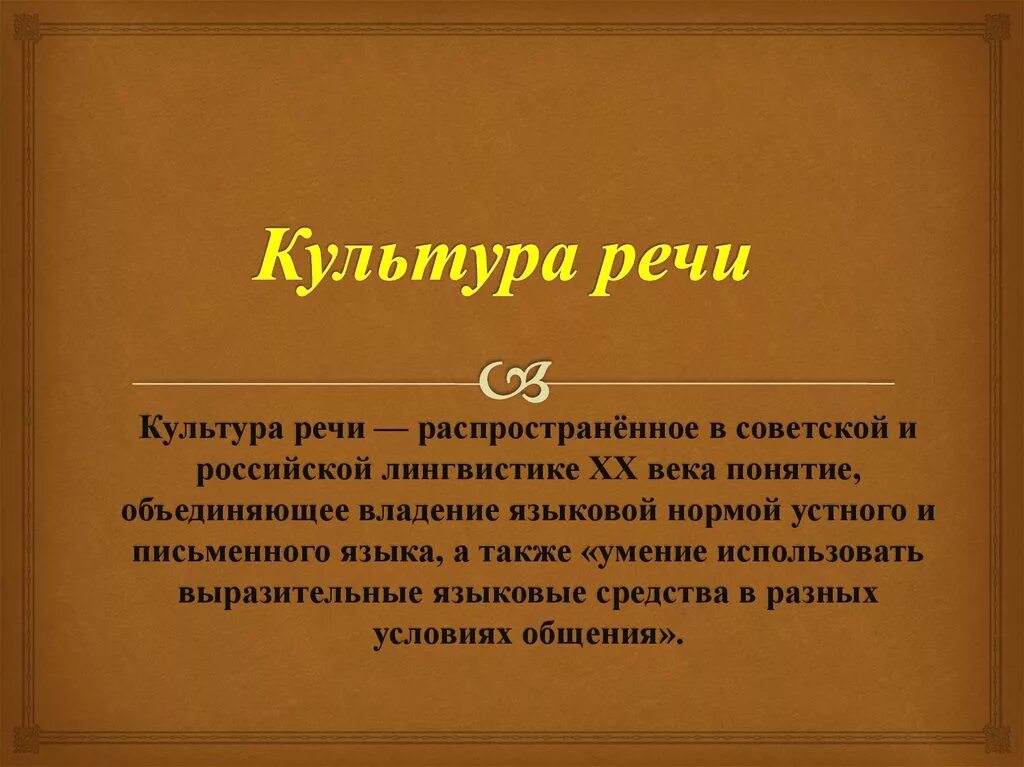 Культура речи

Культура речи — распространённое в советской и российской лингвистике XX века понятие, объединяющее владение языковой нормой устного и письменного языка, а также «умение использовать выразительные языковые средства в разных условиях общения».